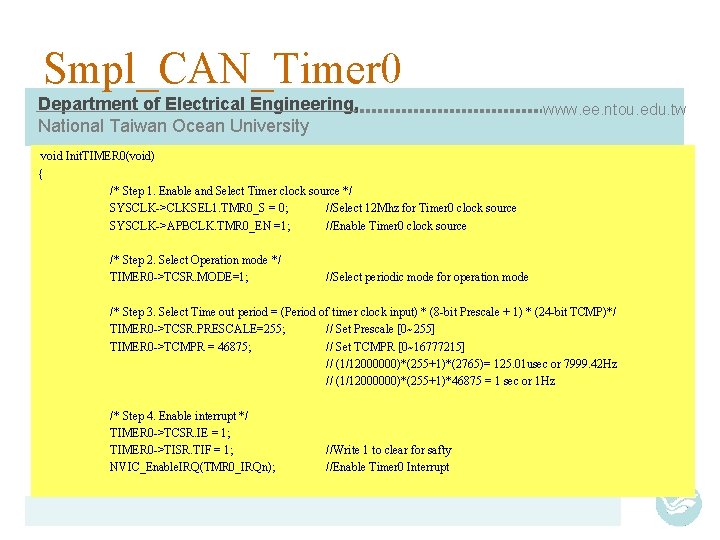 Smpl_CAN_Timer0

Department of Electrical Engineering, www.ee.ntou.edu.tw
National Taiwan Ocean University

void InitTIMER0(void)
{
/* Step 1. Enable and Select Timer clock source */
SYSCLK->CLKSEL1.TMR0_S = 0; //Select 12Mhz for Timer0 clock source
SYSCLK->APBCLK.TMR0_EN =1; //Enable Timer0 clock source

/* Step 2. Select Operation mode */
TIMER0->TCSR.MODE=1; //Select periodic mode for operation mode

/* Step 3. Select Time out period = (Period of timer clock input) * (8-bit Prescale + 1) * (24-bit TCMP)*/
TIMER0->TCSR.PRESCALE=255; // Set Prescale [0~255]
TIMER0->TCMPR = 46875; // Set TCMPR [0~16777215]
// (1/12000000)*(255+1)*(2765)= 125.01usec or 7999.42Hz
// (1/12000000)*(255+1)*46875 = 1 sec or 1Hz

/* Step 4. Enable interrupt */
TIMER0->TCSR.IE = 1;
TIMER0->TISR.TIF = 1; //Write 1 to clear for safty
NVIC_EnableIRQ(TMR0_IRQn); //Enable Timer0 Interrupt